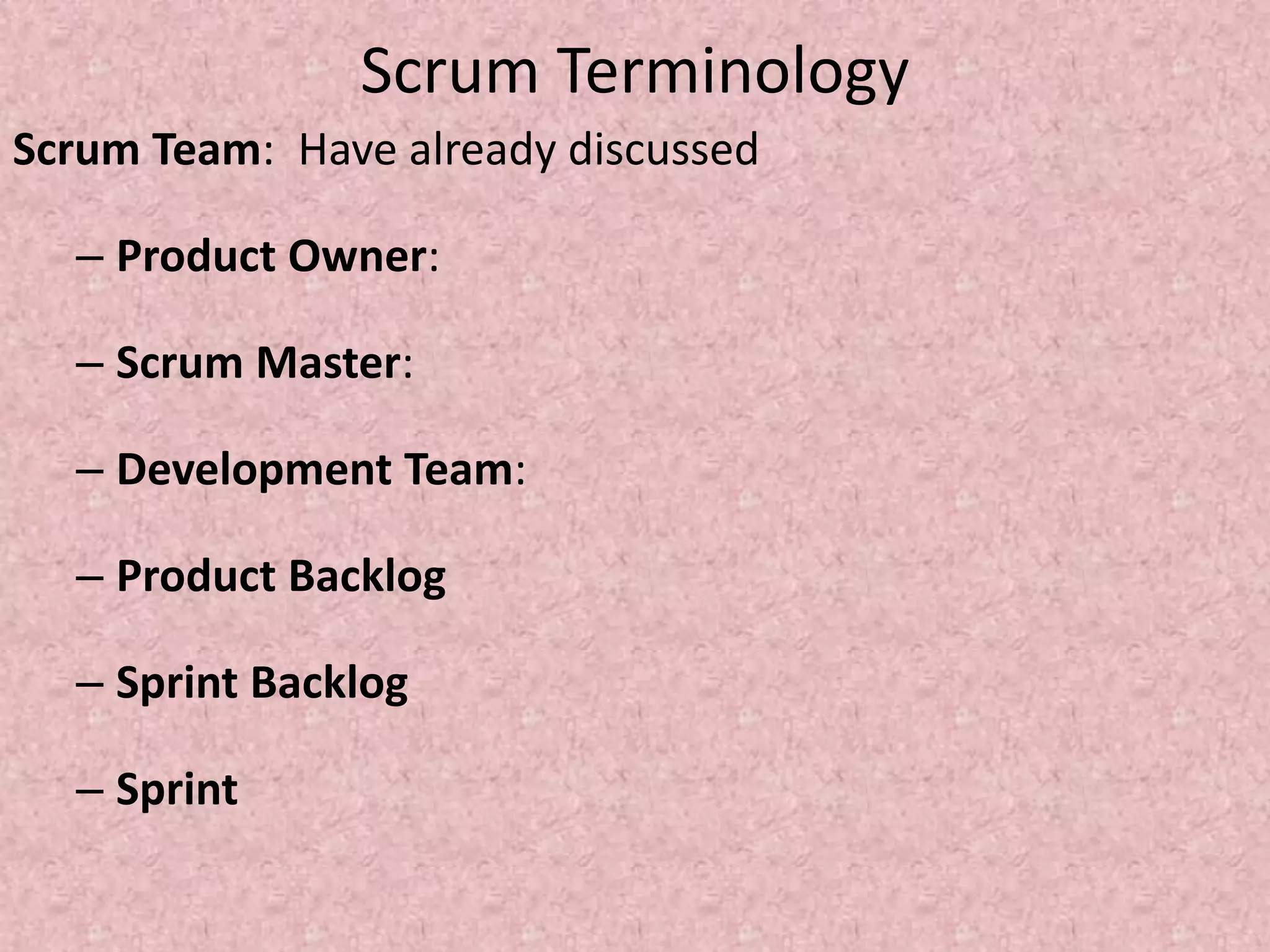 Scrum Terminology

Scrum Team: Have already discussed

– Product Owner:

– Scrum Master:

– Development Team:

– Product Backlog

– Sprint Backlog

– Sprint